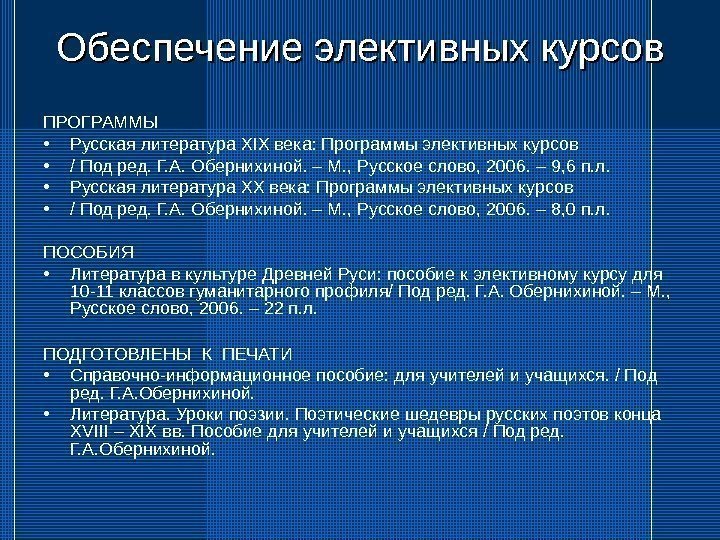 Обеспечение элективных курсов

ПРОГРАММЫ
• Русская литература XIX века: Программы элективных курсов
• / Под ред. Г.А. Обернихиной. – М., Русское слово, 2006. – 9,6 п.л.
• Русская литература XX века: Программы элективных курсов
• / Под ред. Г.А. Обернихиной. – М., Русское слово, 2006. – 8,0 п.л.

ПОСОБИЯ
• Литература в культуре Древней Руси: пособие к элективному курсу для 10-11 классов гуманитарного профиля/ Под ред. Г.А. Обернихиной. – М., Русское слово, 2006. – 22 п.л.

ПОДГОТОВЛЕНЫ К ПЕЧАТИ
• Справочно-информационное пособие: для учителей и учащихся. / Под ред. Г.А.Обернихиной.
• Литература. Уроки поэзии. Поэтические шедевры русских поэтов конца XVIII – XIX вв. Пособие для учителей и учащихся / Под ред. Г.А.Обернихиной.